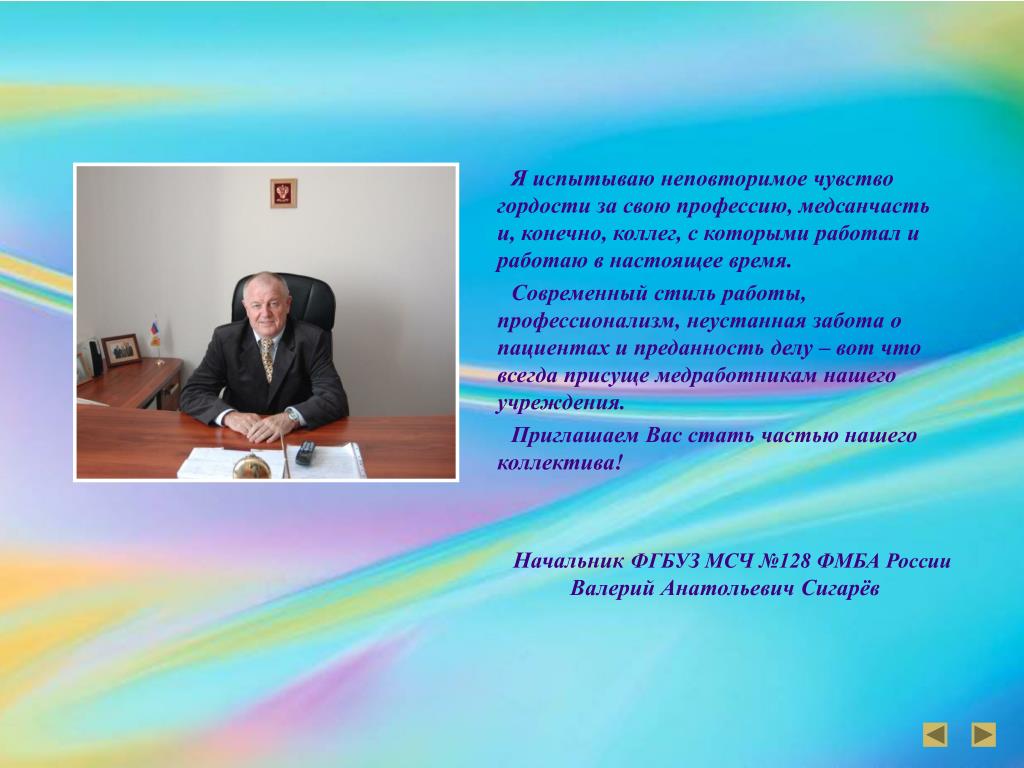 Я испытываю неповторимое чувство гордости за свою профессию, медсанчасть и, конечно, коллег, с которыми работал и работаю в настоящее время.

Современный стиль работы, профессионализм, неустанная забота о пациентах и преданность делу – вот что всегда присуще медработникам нашего учреждения.

Приглашаем Вас стать частью нашего коллектива!

Начальник ФГБУЗ МСЧ №128 ФМБА России
Валерий Анатольевич Сигарёв